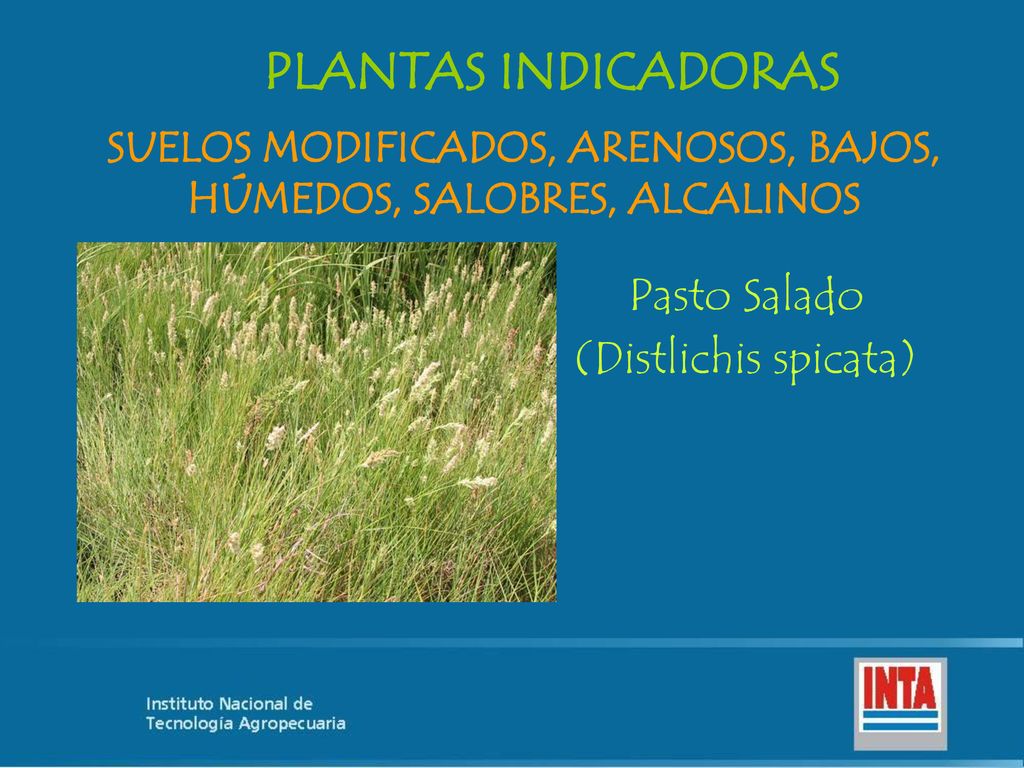 PLANTAS INDICADORAS

SUELOS MODIFICADOS, ARENOSOS, BAJOS, HÚMEDOS, SALOBRES, ALCALINOS

Pasto Salado
(Distlichis spicata)

Instituto Nacional de Tecnología Agropecuaria

INTA